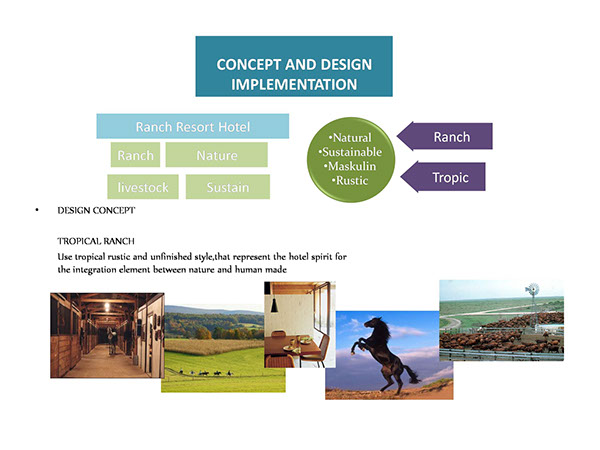 CONCEPT AND DESIGN IMPLEMENTATION

Ranch Resort Hotel

Ranch

Nature

livestock

Sustain

•Natural
•Sustainable
•Maskulin
•Rustic

Ranch

Tropic

• DESIGN CONCEPT

TROPICAL RANCH

Use tropical rustic and unfinished style,that represent the hotel spirit for the integration element between nature and human made